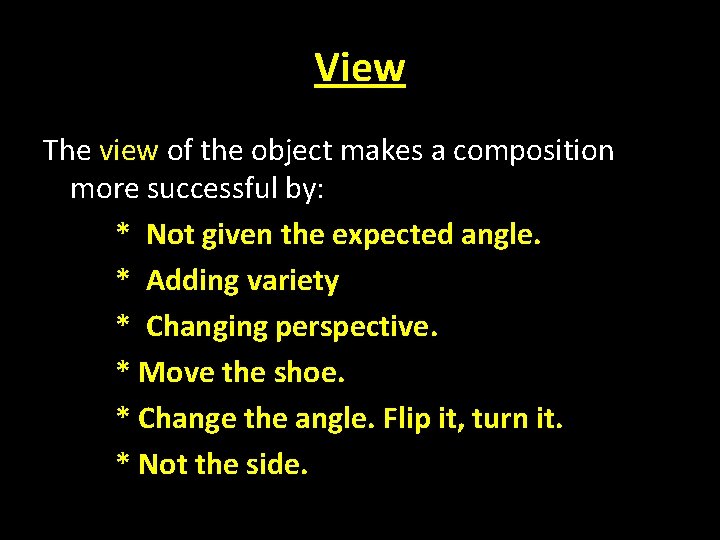 View

The view of the object makes a composition more successful by:

* Not given the expected angle.
* Adding variety
* Changing perspective.
* Move the shoe.
* Change the angle. Flip it, turn it.
* Not the side.